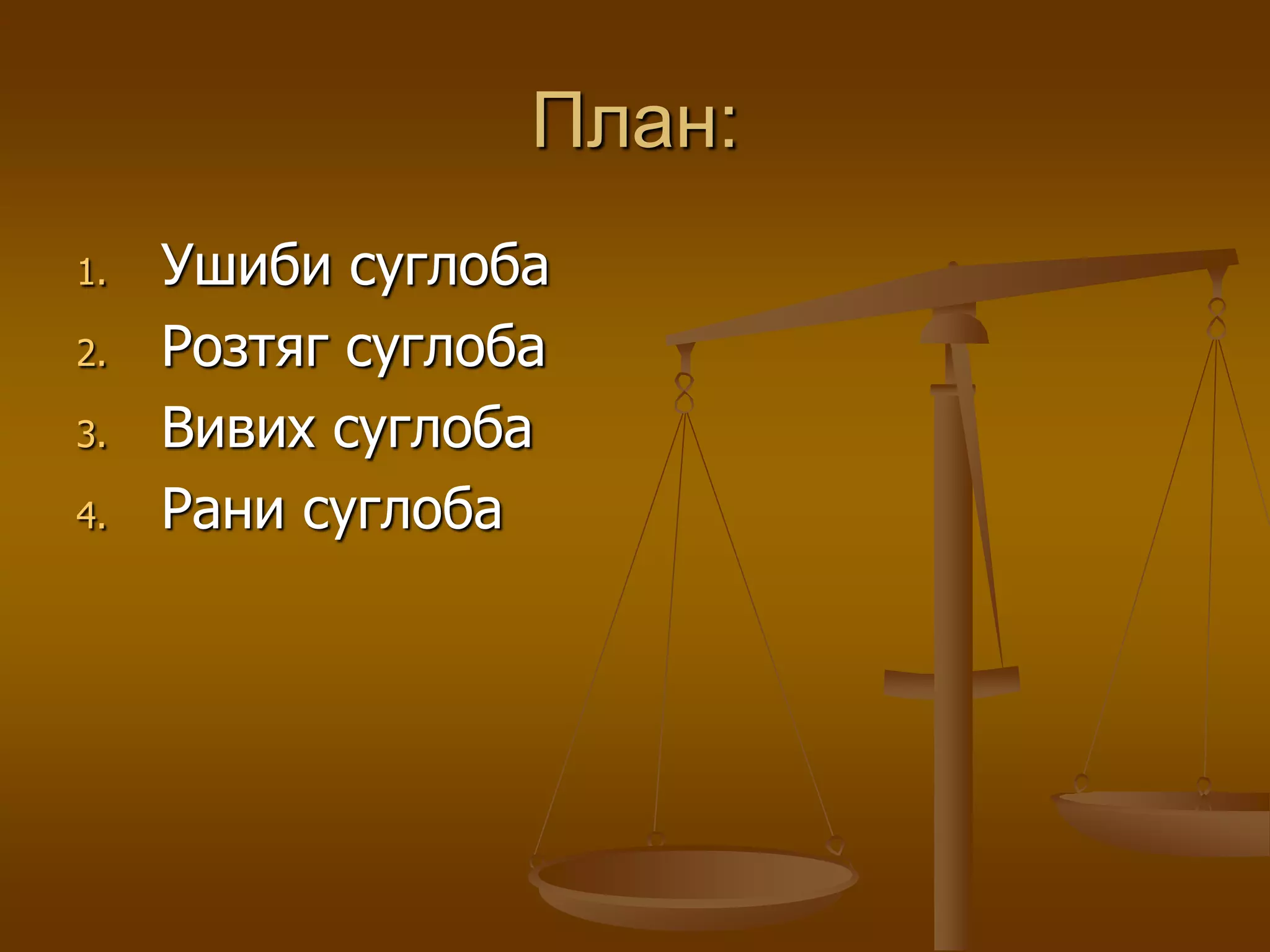 План:

1. Ушиби суглоба
2. Розтяг суглоба
3. Вивих суглоба
4. Рани суглоба